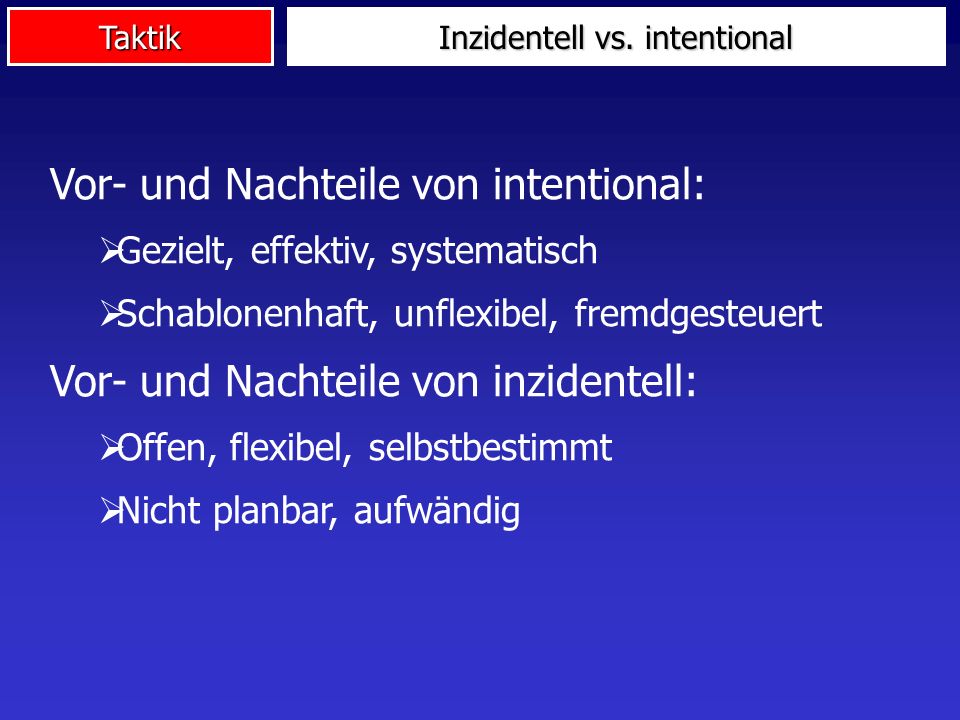 Taktik

Inzidentell vs. intentional

Vor- und Nachteile von intentional:

➢Gezielt, effektiv, systematisch

➢Schablonenhaft, unflexibel, fremdgesteuert

Vor- und Nachteile von inzidentell:

➢Offen, flexibel, selbstbestimmt

➢Nicht planbar, aufwändig